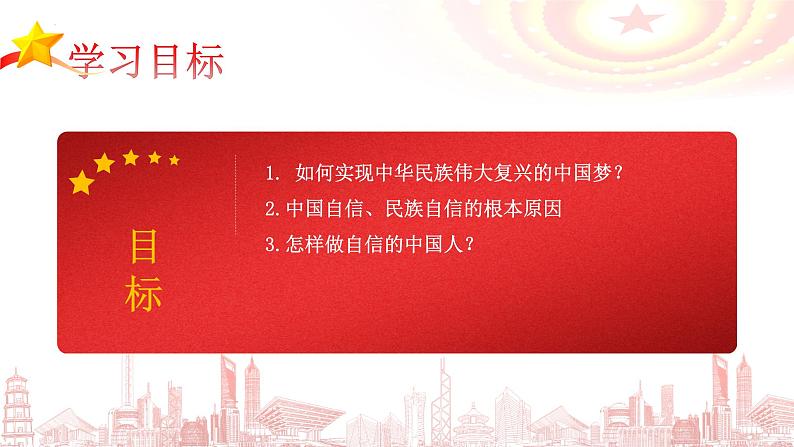 学习目标

目标

1. 如何实现中华民族伟大复兴的中国梦？
2.中国自信、民族自信的根本原因
3.怎样做自信的中国人？